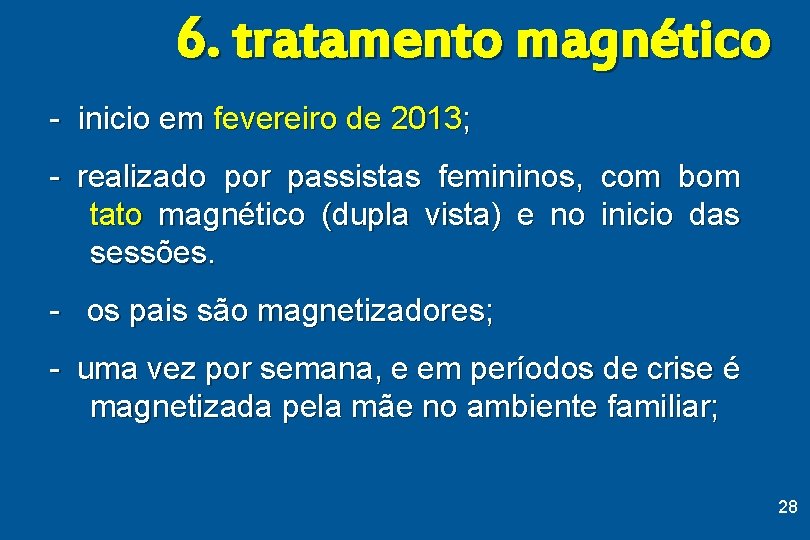 6. tratamento magnético

- inicio em fevereiro de 2013;

- realizado por passistas femininos, com bom tato magnético (dupla vista) e no inicio das sessões.

- os pais são magnetizadores;

- uma vez por semana, e em períodos de crise é magnetizada pela mãe no ambiente familiar;

28